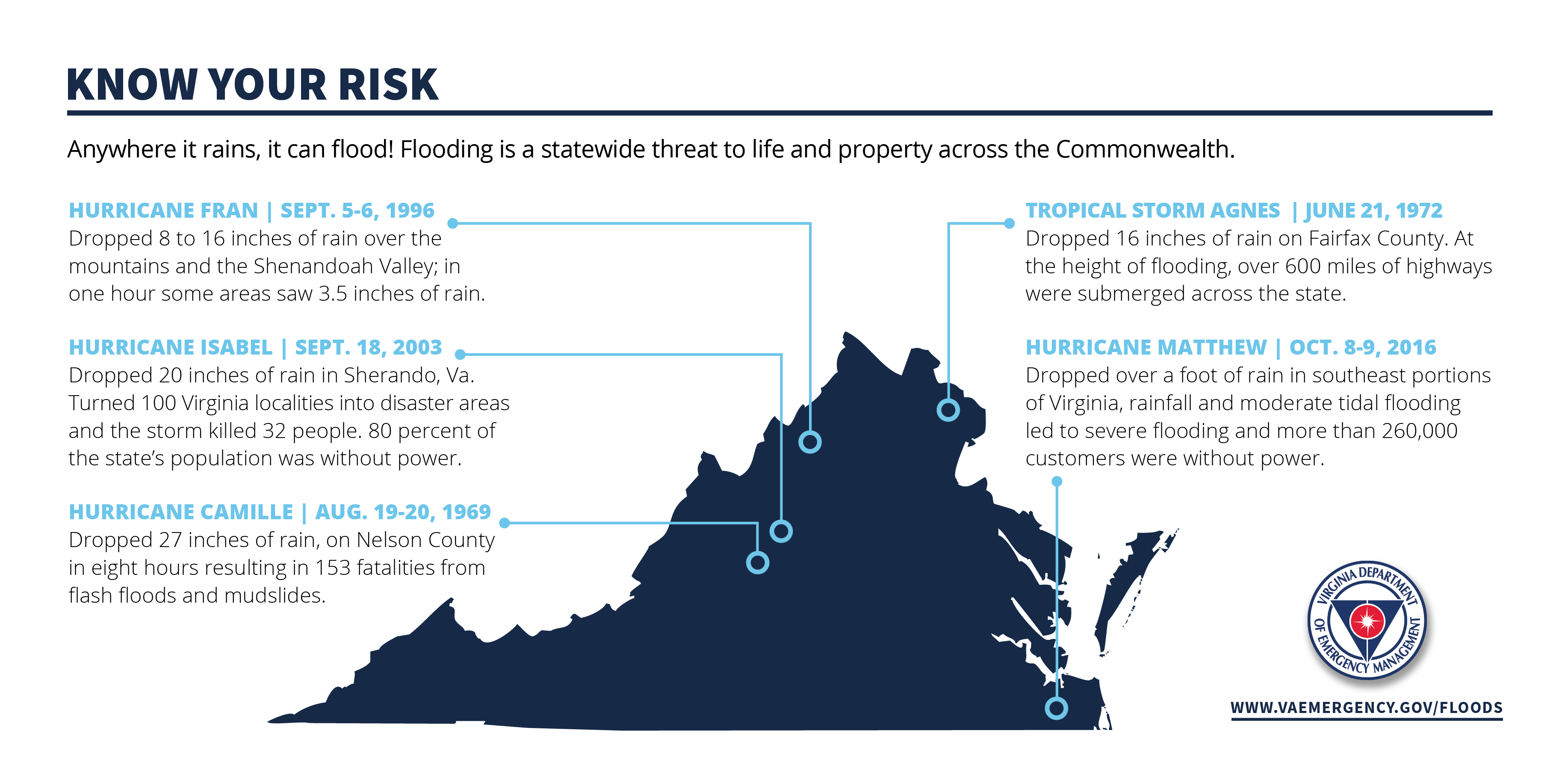 KNOW YOUR RISK

Anywhere it rains, it can flood! Flooding is a statewide threat to life and property across the Commonwealth.

HURRICANE FRAN | SEPT. 5-6, 1996
Dropped 8 to 16 inches of rain over the mountains and the Shenandoah Valley; in one hour some areas saw 3.5 inches of rain.

HURRICANE ISABEL | SEPT. 18, 2003
Dropped 20 inches of rain in Sherando, Va. Turned 100 Virginia localities into disaster areas and the storm killed 32 people. 80 percent of the state's population was without power.

HURRICANE CAMILLE | AUG. 19-20, 1969
Dropped 27 inches of rain, on Nelson County in eight hours resulting in 153 fatalities from flash floods and mudslides.

TROPICAL STORM AGNES | JUNE 21, 1972
Dropped 16 inches of rain on Fairfax County. At the height of flooding, over 600 miles of highways were submerged across the state.

HURRICANE MATTHEW | OCT. 8-9, 2016
Dropped over a foot of rain in southeast portions of Virginia, rainfall and moderate tidal flooding led to severe flooding and more than 260,000 customers were without power.

VIRGINIA DEPARTMENT OF EMERGENCY MANAGEMENT

WWW.VAEMERGENCY.GOV/FLOODS